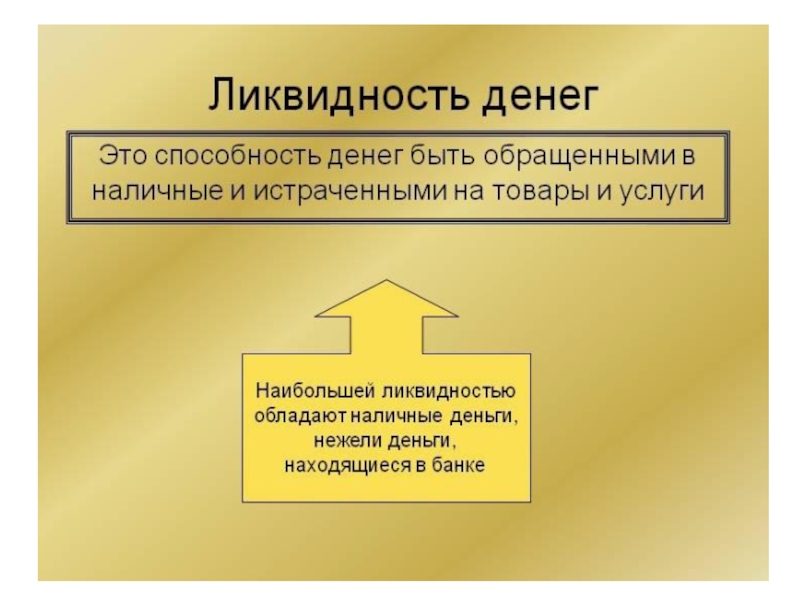 Ликвидность денег

Это способность денег быть обращенными в наличные и истраченными на товары и услуги

Наибольшей ликвидностью обладают наличные деньги, нежели деньги, находящиеся в банке